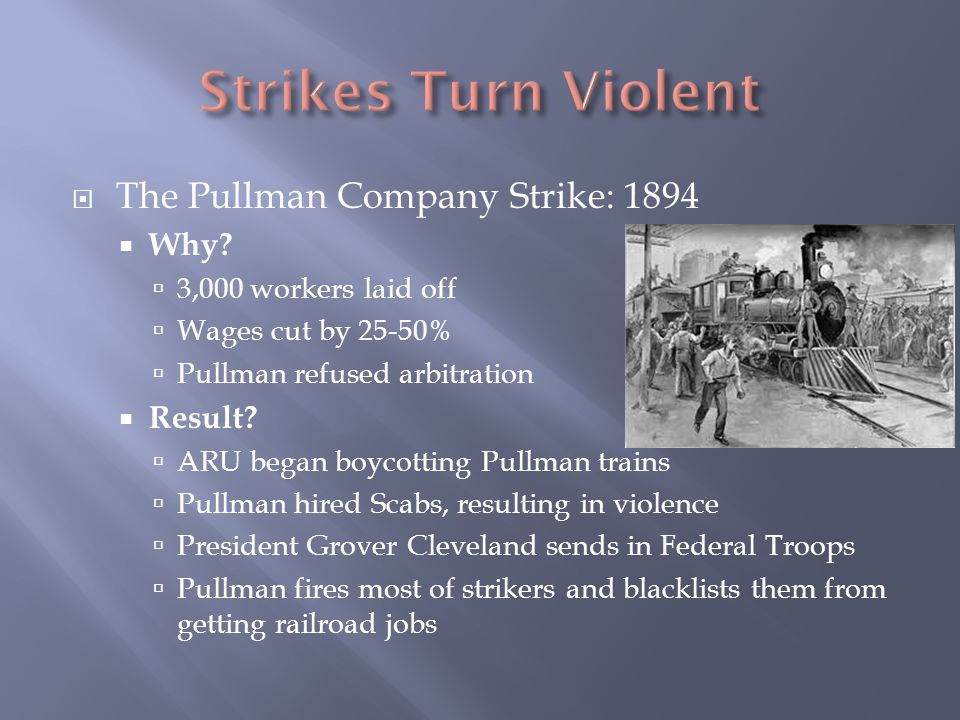 Strikes Turn Violent

The Pullman Company Strike: 1894

Why?

3,000 workers laid off

Wages cut by 25-50%

Pullman refused arbitration

Result?

ARU began boycotting Pullman trains

Pullman hired Scabs, resulting in violence

President Grover Cleveland sends in Federal Troops

Pullman fires most of strikers and blacklists them from getting railroad jobs